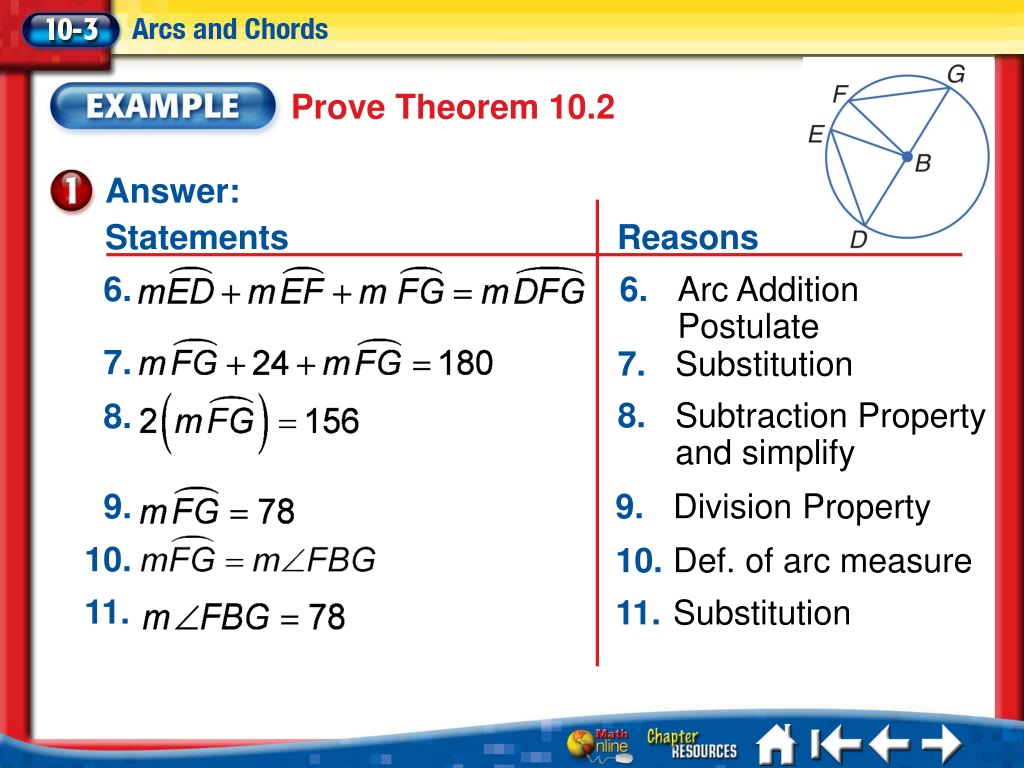 10-3 Arcs and Chords

EXAMPLE Prove Theorem 10.2

G
F
E
B
D

1 Answer:

| Statements | Reasons |
|---|---|
| 6. $m\widehat{ED} + m\widehat{EF} + m\widehat{FG} = m\widehat{DFG}$ | 6. Arc Addition Postulate |
| 7. $m\widehat{FG} + 24 + m\widehat{FG} = 180$ | 7. Substitution |
| 8. $2\left(m\widehat{FG}\right) = 156$ | 8. Subtraction Property and simplify |
| 9. $m\widehat{FG} = 78$ | 9. Division Property |
| 10. $m\widehat{FG} = m\angle FBG$ | 10. Def. of arc measure |
| 11. $m\angle FBG = 78$ | 11. Substitution |

Math Online Chapter RESOURCES